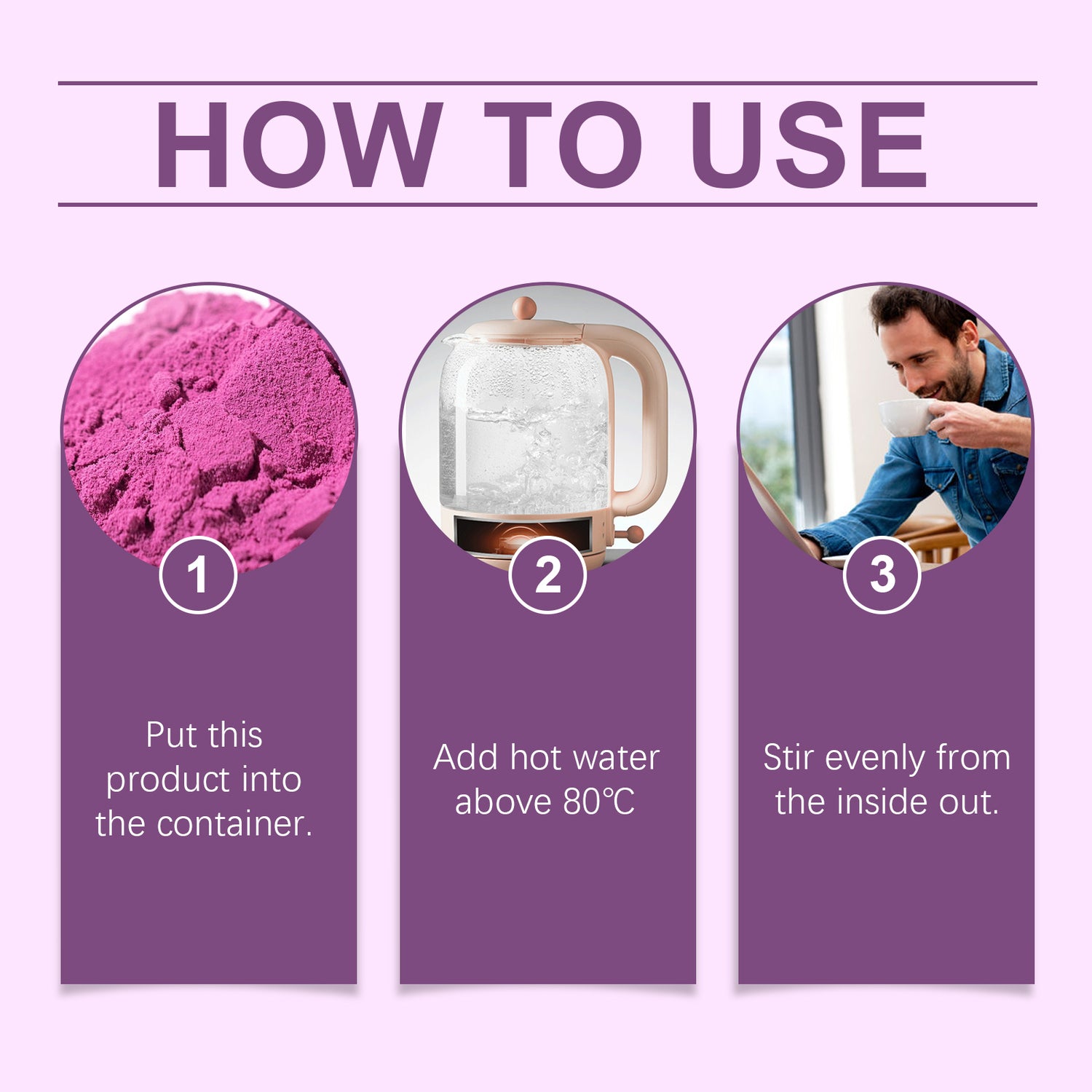 HOW TO USE

1

Put this product into the container.

2

Add hot water above 80℃

3

Stir evenly from the inside out.